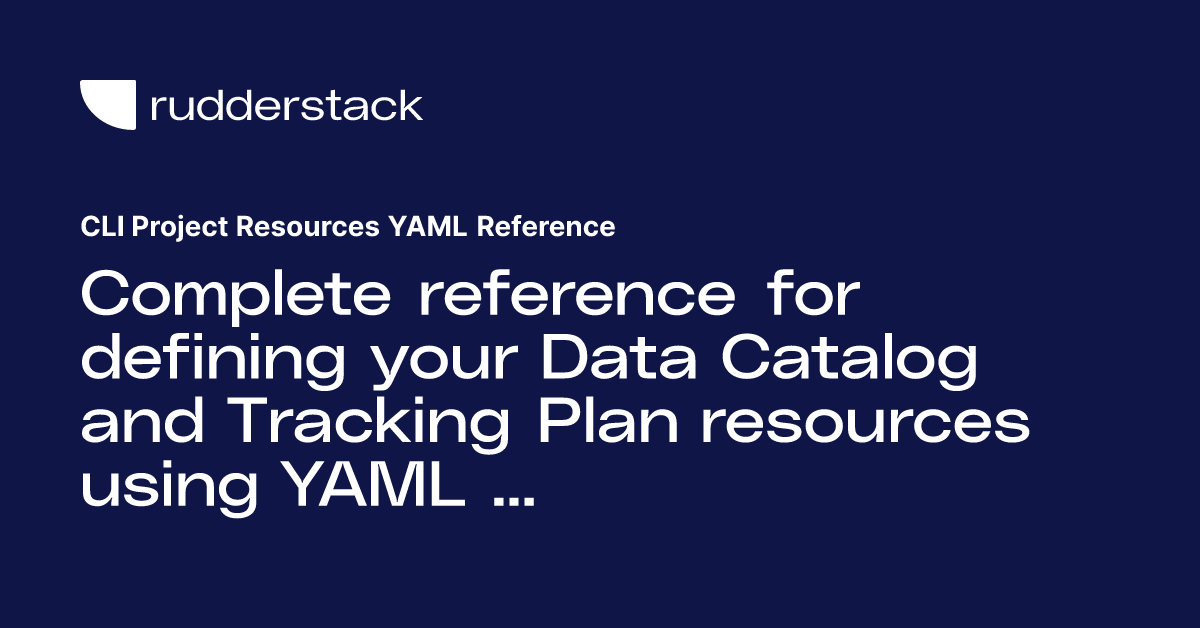 rudderstack

CLI Project Resources YAML Reference

Complete reference for defining your Data Catalog and Tracking Plan resources using YAML ...